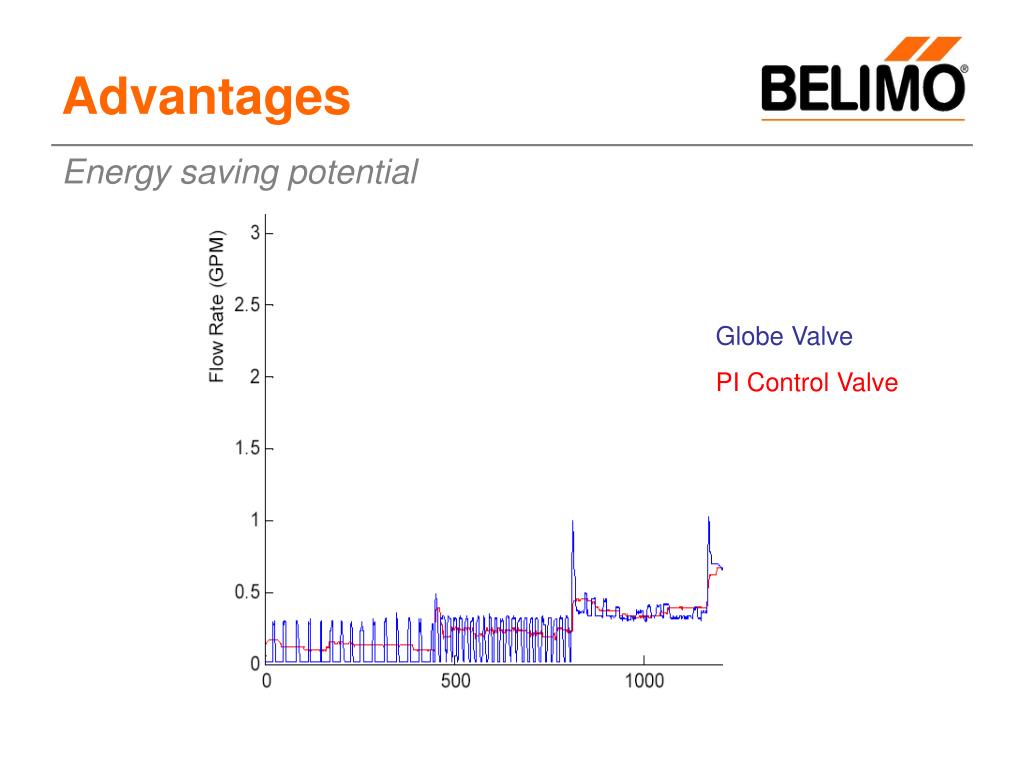 Advantages

BELIMO®

Energy saving potential

Flow Rate (GPM)

3
2.5
2
1.5
1
0.5
0

0
500
1000

Globe Valve

PI Control Valve